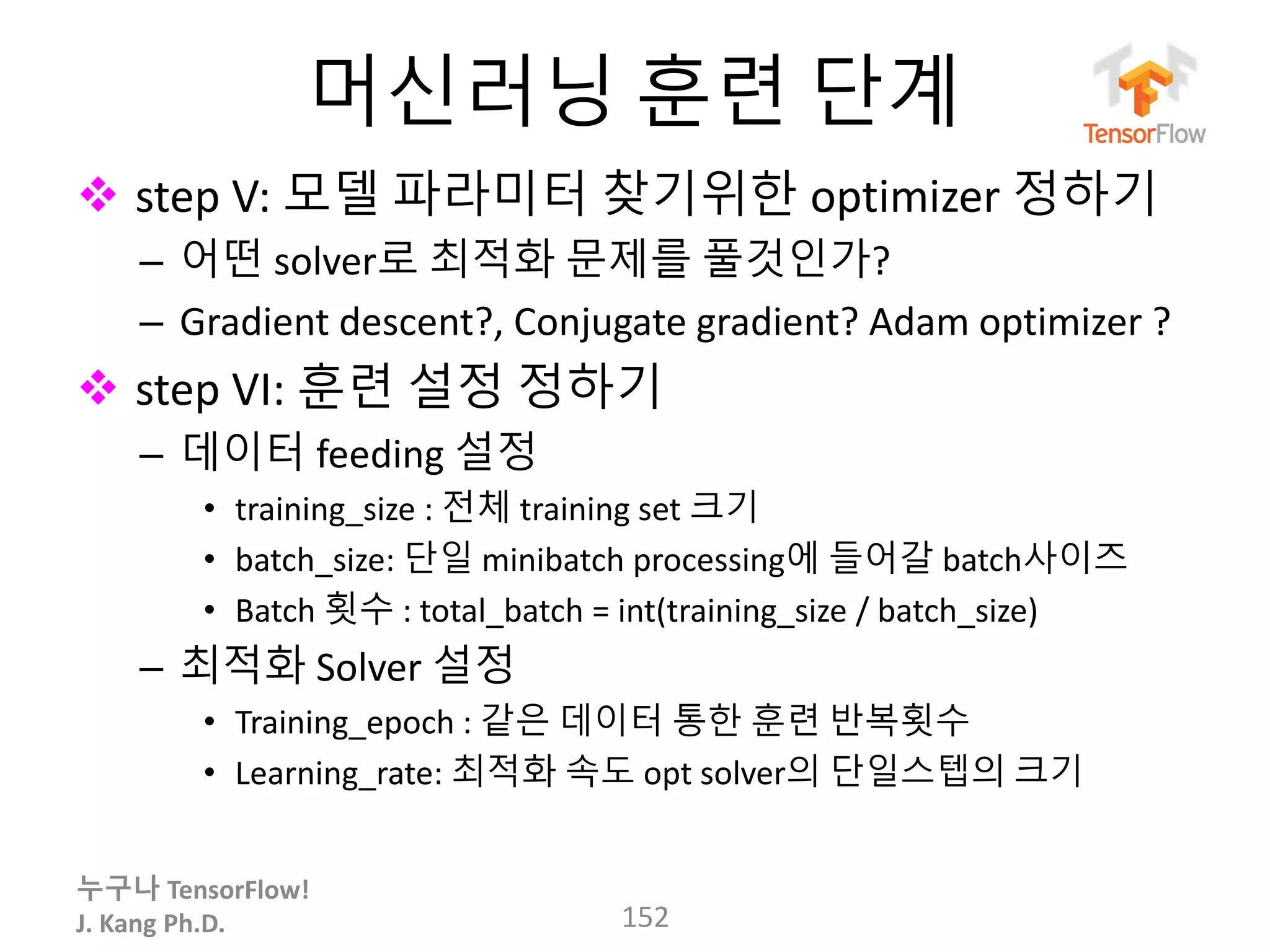 머신러닝 훈련 단계

TensorFlow

❖ step V: 모델 파라미터 찾기위한 optimizer 정하기
– 어떤 solver로 최적화 문제를 풀것인가?
– Gradient descent?, Conjugate gradient? Adam optimizer ?

❖ step VI: 훈련 설정 정하기
– 데이터 feeding 설정
• training_size : 전체 training set 크기
• batch_size: 단일 minibatch processing에 들어갈 batch사이즈
• Batch 횟수 : total_batch = int(training_size / batch_size)
– 최적화 Solver 설정
• Training_epoch : 같은 데이터 통한 훈련 반복횟수
• Learning_rate: 최적화 속도 opt solver의 단일스텝의 크기

누구나 TensorFlow!
J. Kang Ph.D.

152